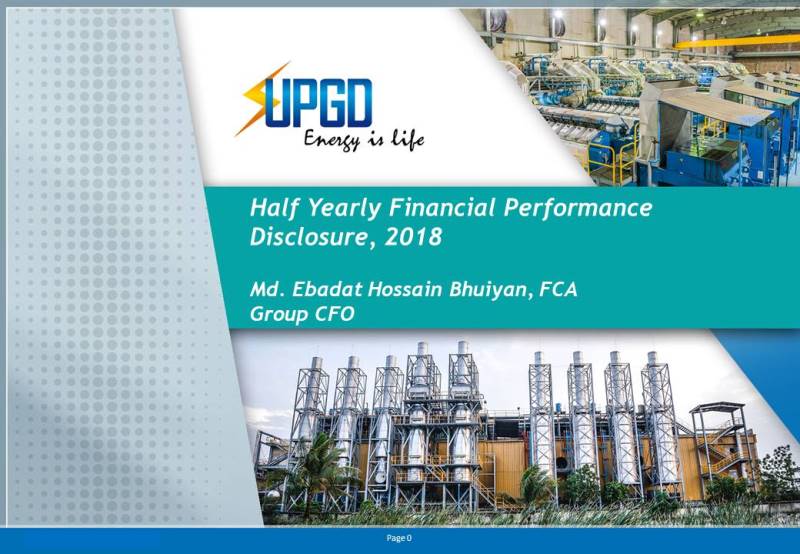 UPGD
Energy is life

Half Yearly Financial Performance Disclosure, 2018

Md. Ebadat Hossain Bhuiyan, FCA
Group CFO

Page 0